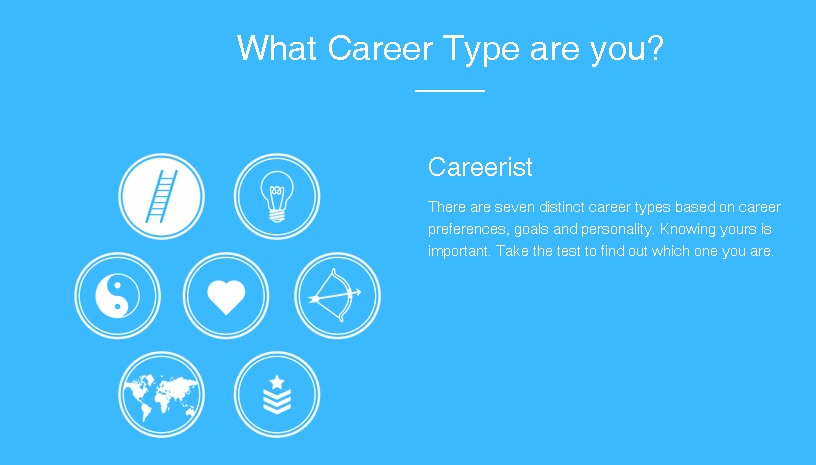 What Career Type are you?

Careerist

There are seven distinct career types based on career preferences, goals and personality. Knowing yours is important. Take the test to find out which one you are.